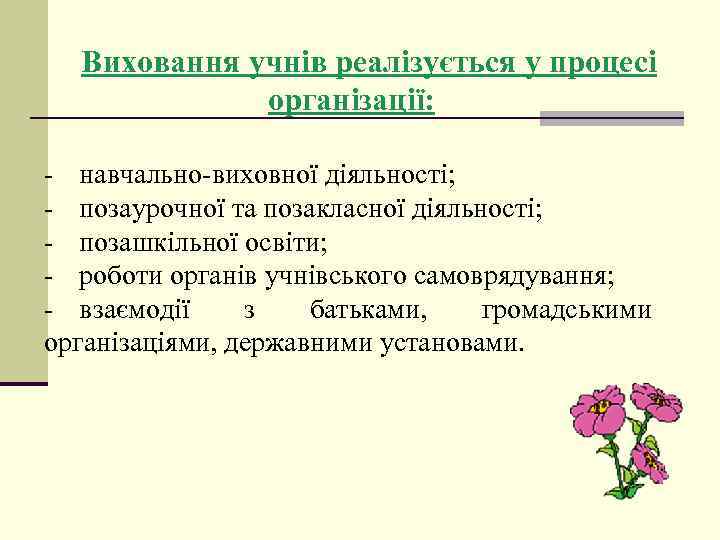 Виховання учнів реалізується у процесі організації:

- навчально-виховної діяльності;
- позаурочної та позакласної діяльності;
- позашкільної освіти;
- роботи органів учнівського самоврядування;
- взаємодії з батьками, громадськими організаціями, державними установами.